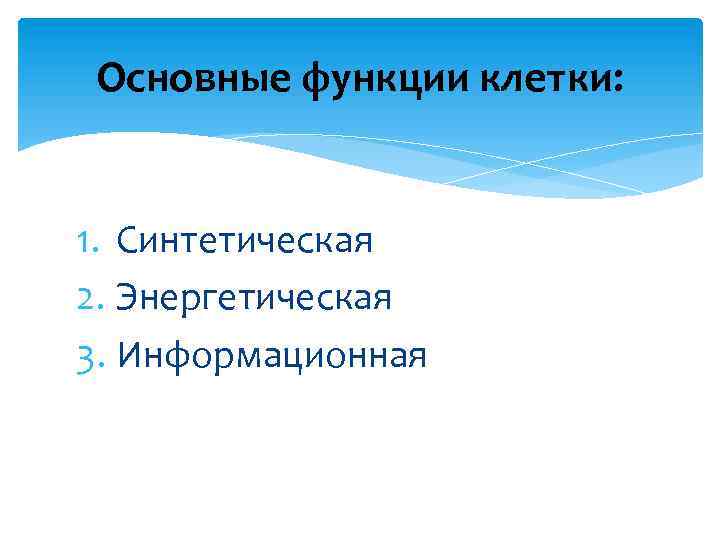 Основные функции клетки:

1. Синтетическая
2. Энергетическая
3. Информационная